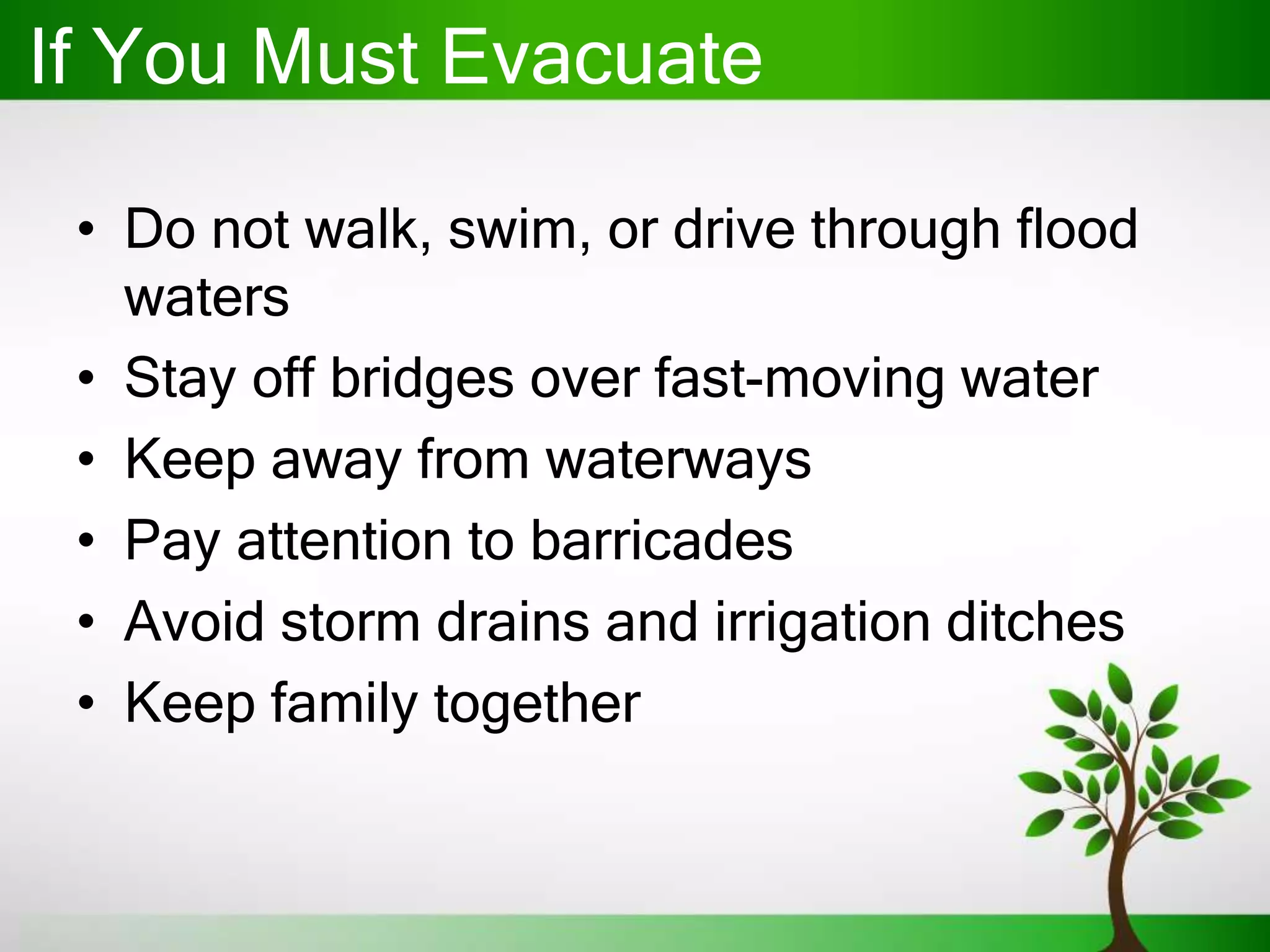 If You Must Evacuate

• Do not walk, swim, or drive through flood waters
• Stay off bridges over fast-moving water
• Keep away from waterways
• Pay attention to barricades
• Avoid storm drains and irrigation ditches
• Keep family together